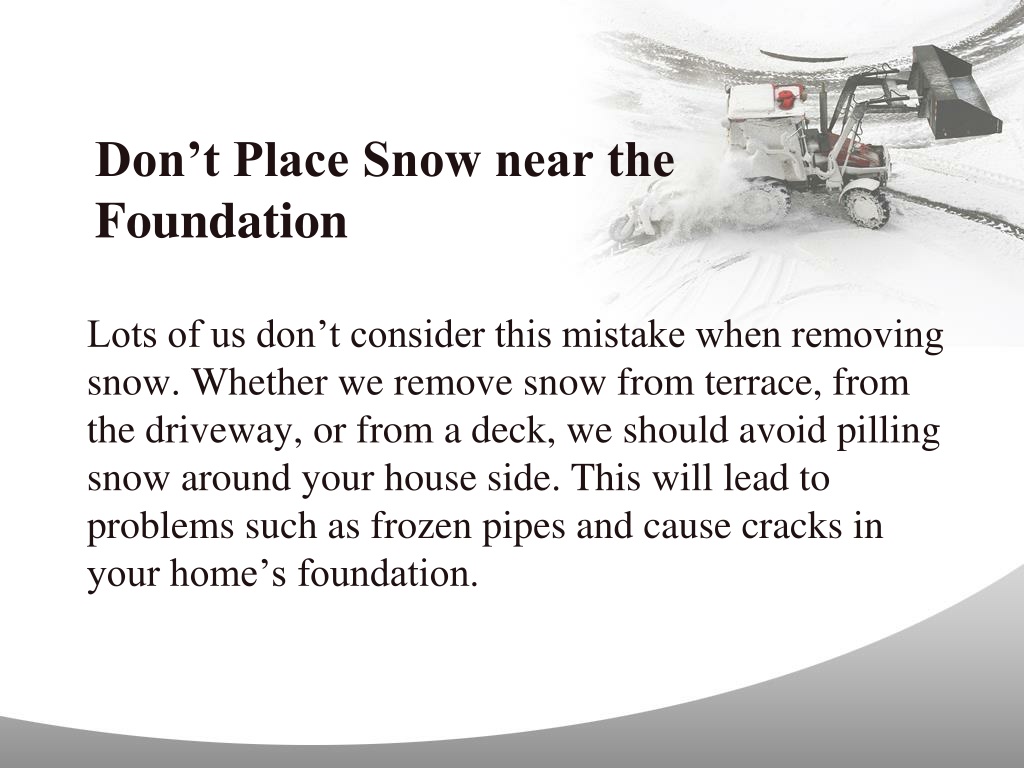 Don’t Place Snow near the Foundation

Lots of us don’t consider this mistake when removing snow. Whether we remove snow from terrace, from the driveway, or from a deck, we should avoid pilling snow around your house side. This will lead to problems such as frozen pipes and cause cracks in your home’s foundation.